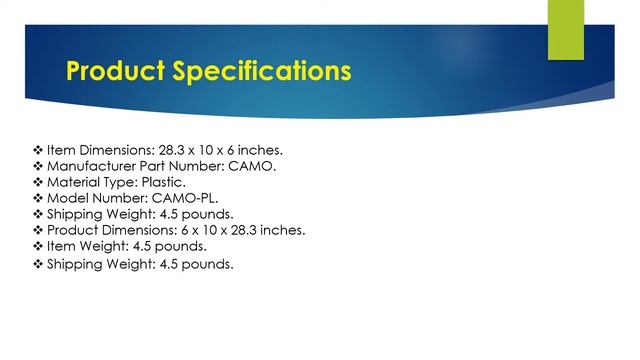 Product Specifications

❖ Item Dimensions: 28.3 x 10 x 6 inches.
❖ Manufacturer Part Number: CAMO.
❖ Material Type: Plastic.
❖ Model Number: CAMO-PL.
❖ Shipping Weight: 4.5 pounds.
❖ Product Dimensions: 6 x 10 x 28.3 inches.
❖ Item Weight: 4.5 pounds.
❖ Shipping Weight: 4.5 pounds.